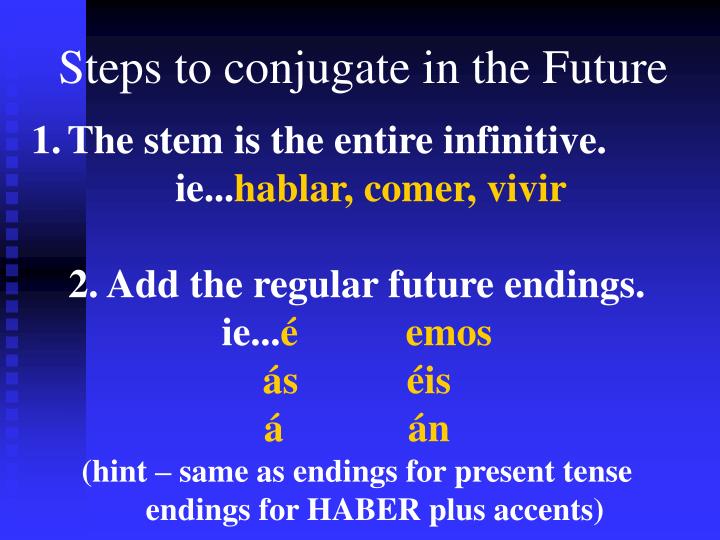 Steps to conjugate in the Future

1. The stem is the entire infinitive.
ie...hablar, comer, vivir

2. Add the regular future endings.
ie...é emos
ás éis
á án
(hint – same as endings for present tense endings for HABER plus accents)